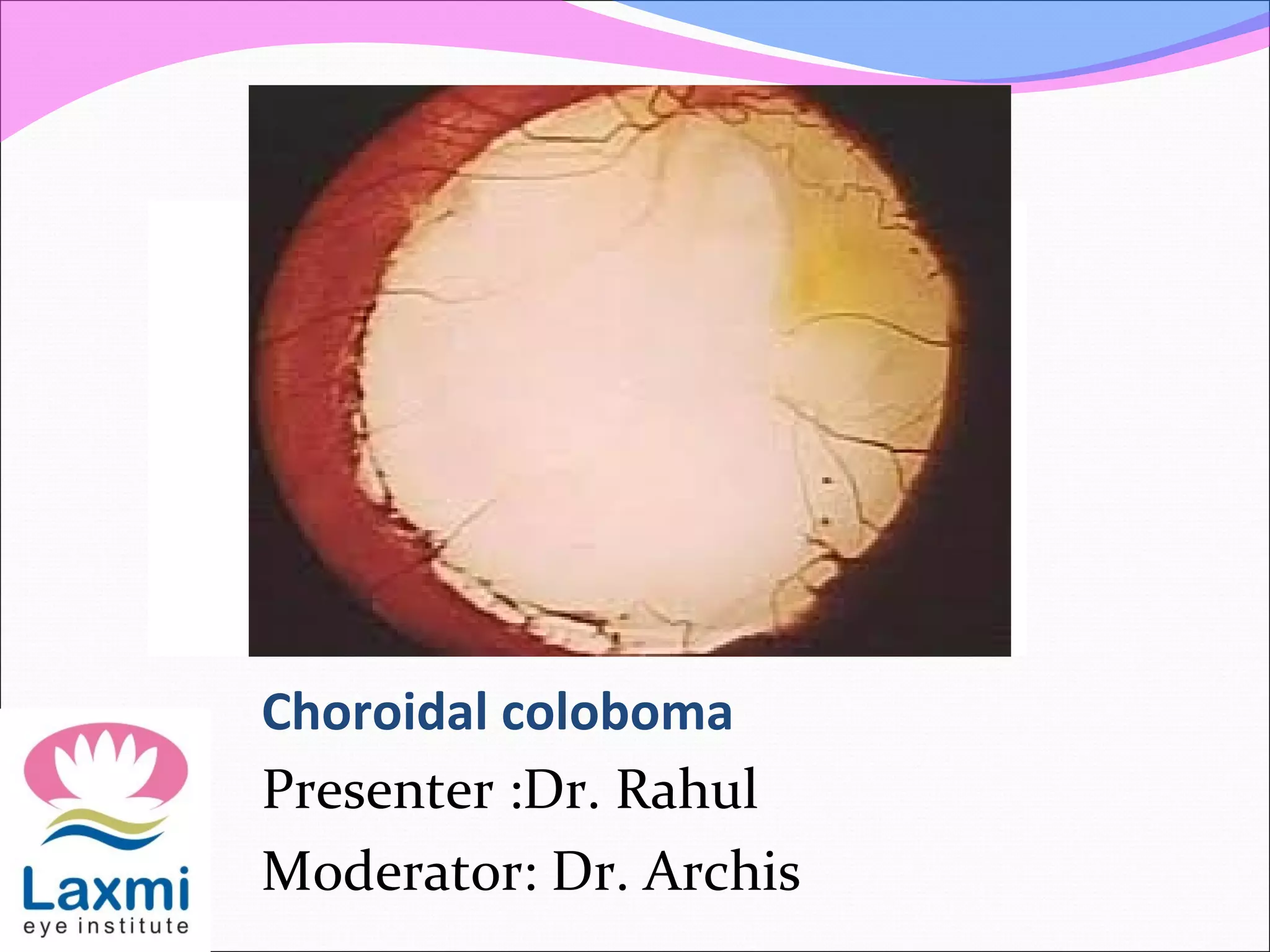 Choroidal coloboma

Presenter :Dr. Rahul

Moderator: Dr. Archis

Laxmi
eye institute